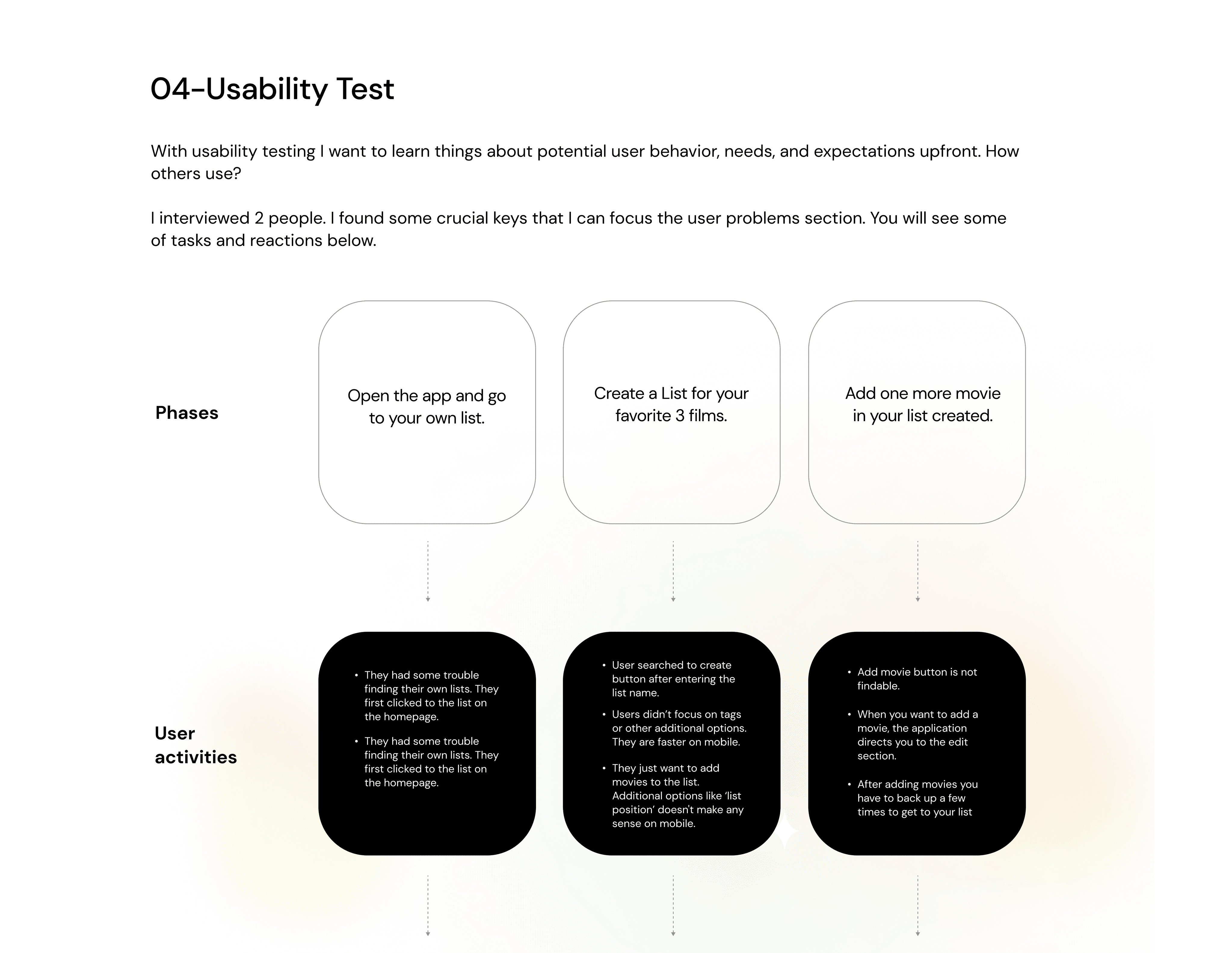 04-Usability Test

With usability testing I want to learn things about potential user behavior, needs, and expectations upfront. How others use?

I interviewed 2 people. I found some crucial keys that I can focus the user problems section. You will see some of tasks and reactions below.

Phases

Open the app and go to your own list.

Create a List for your favorite 3 films.

Add one more movie in your list created.

User activities

• They had some trouble finding their own lists. They first clicked to the list on the homepage.

• They had some trouble finding their own lists. They first clicked to the list on the homepage.

• User searched to create button after entering the list name.

• Users didn't focus on tags or other additional options. They are faster on mobile.

• They just want to add movies to the list. Additional options like 'list position' doesn't make any sense on mobile.

• Add movie button is not findable.

• When you want to add a movie, the application directs you to the edit section.

• After adding movies you have to back up a few times to get to your list